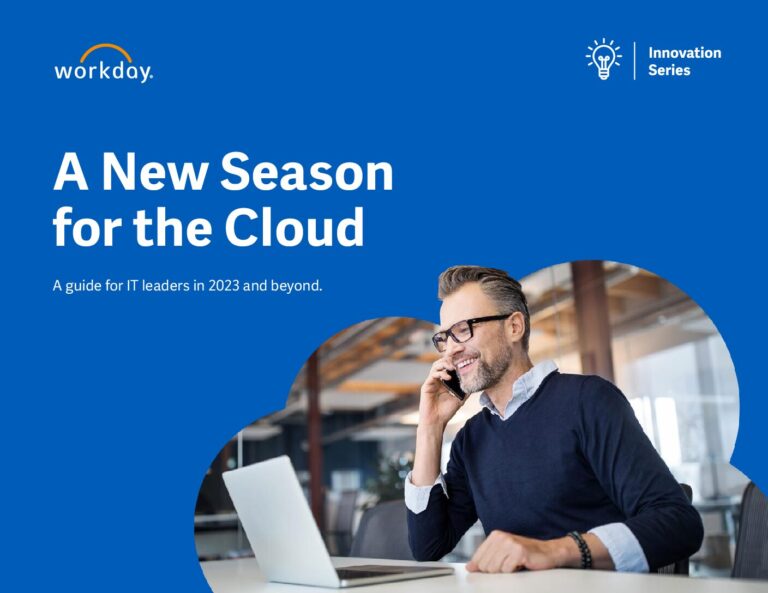 workday.

Innovation Series

A New Season for the Cloud

A guide for IT leaders in 2023 and beyond.